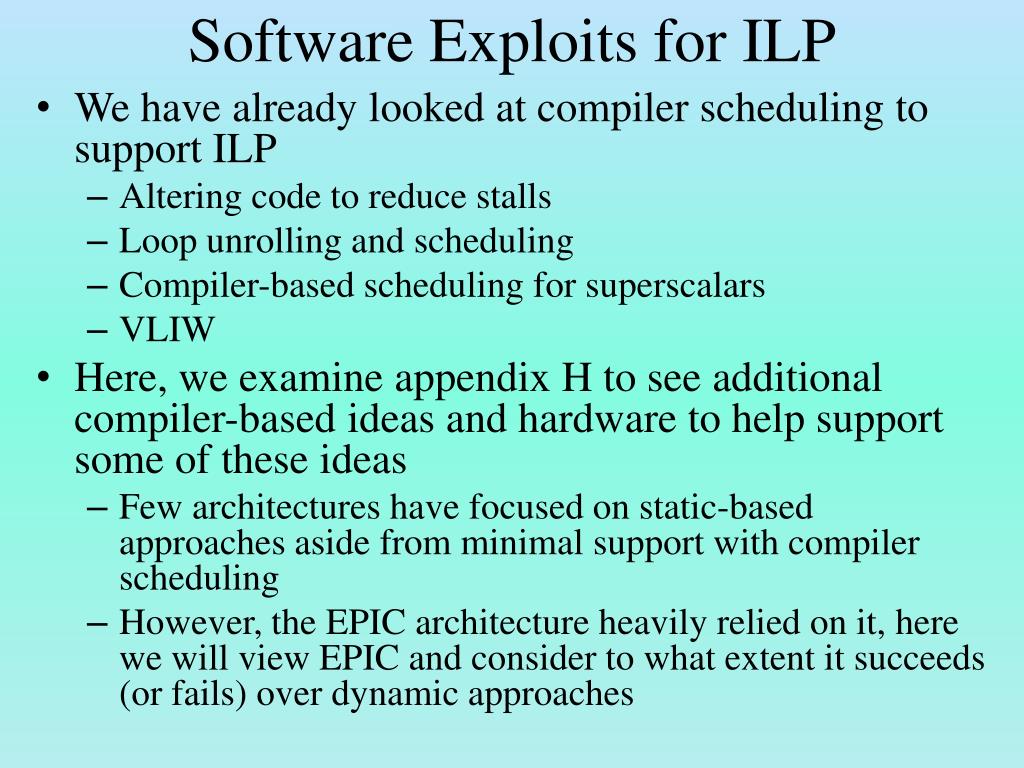 Software Exploits for ILP

• We have already looked at compiler scheduling to support ILP
– Altering code to reduce stalls
– Loop unrolling and scheduling
– Compiler-based scheduling for superscalars
– VLIW
• Here, we examine appendix H to see additional compiler-based ideas and hardware to help support some of these ideas
– Few architectures have focused on static-based approaches aside from minimal support with compiler scheduling
– However, the EPIC architecture heavily relied on it, here we will view EPIC and consider to what extent it succeeds (or fails) over dynamic approaches